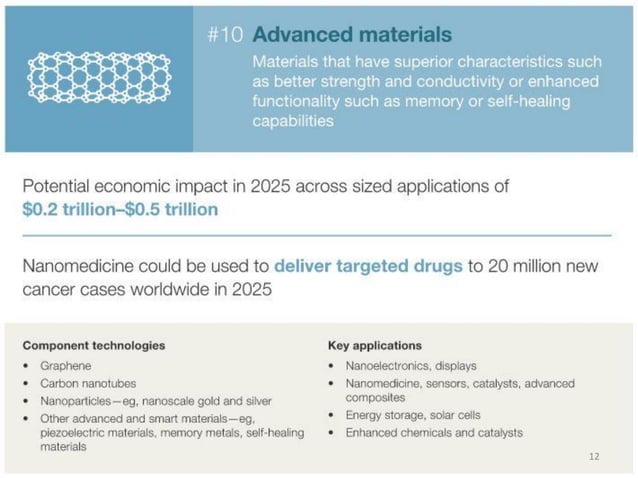 #10 Advanced materials

Materials that have superior characteristics such as better strength and conductivity or enhanced functionality such as memory or self-healing capabilities

Potential economic impact in 2025 across sized applications of
$0.2 trillion–$0.5 trillion

Nanomedicine could be used to deliver targeted drugs to 20 million new cancer cases worldwide in 2025

Component technologies
• Graphene
• Carbon nanotubes
• Nanoparticles—eg, nanoscale gold and silver
• Other advanced and smart materials—eg, piezoelectric materials, memory metals, self-healing materials

Key applications
• Nanoelectronics, displays
• Nanomedicine, sensors, catalysts, advanced composites
• Energy storage, solar cells
• Enhanced chemicals and catalysts

12